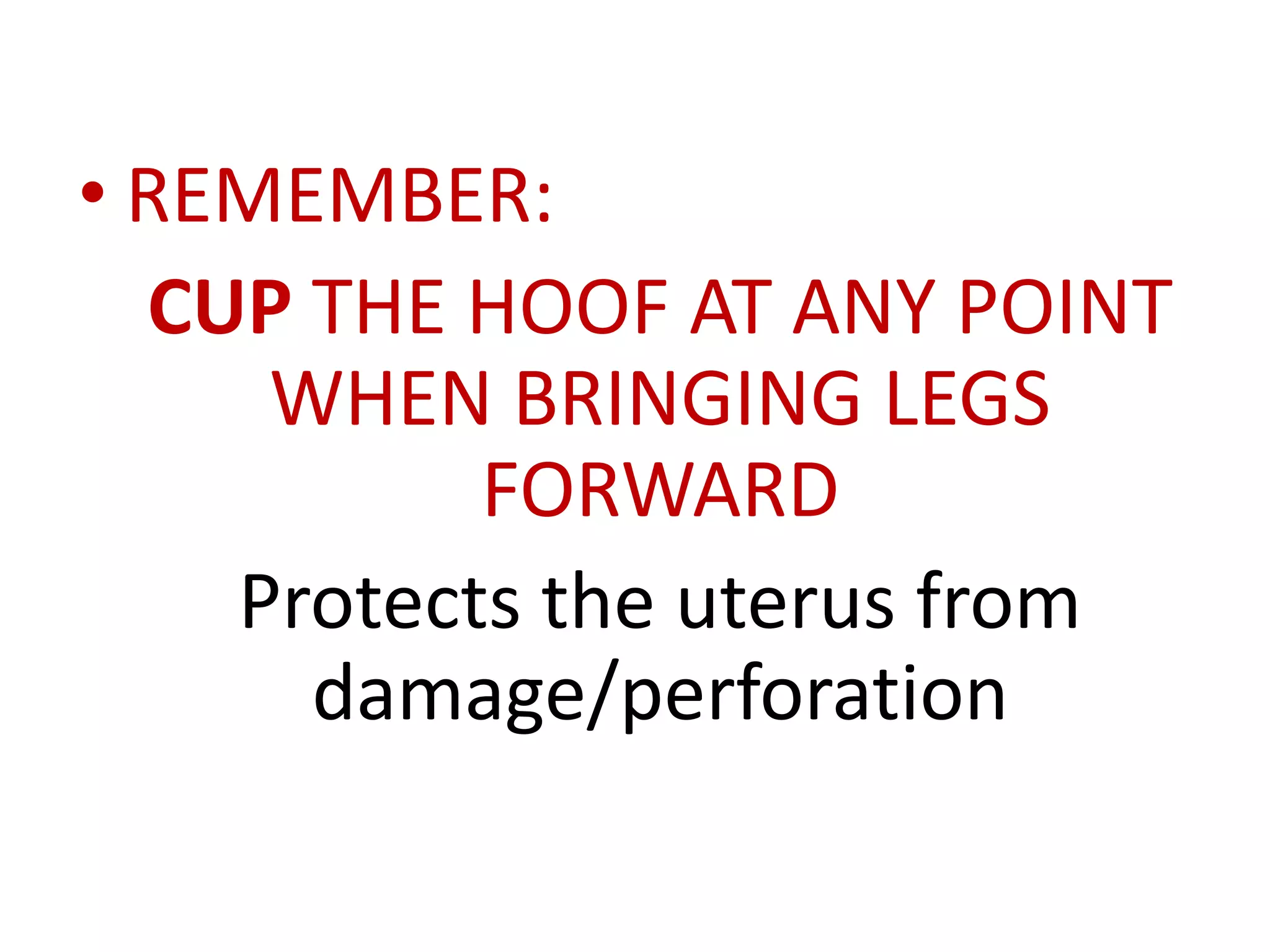 • REMEMBER:

CUP THE HOOF AT ANY POINT WHEN BRINGING LEGS FORWARD

Protects the uterus from damage/perforation